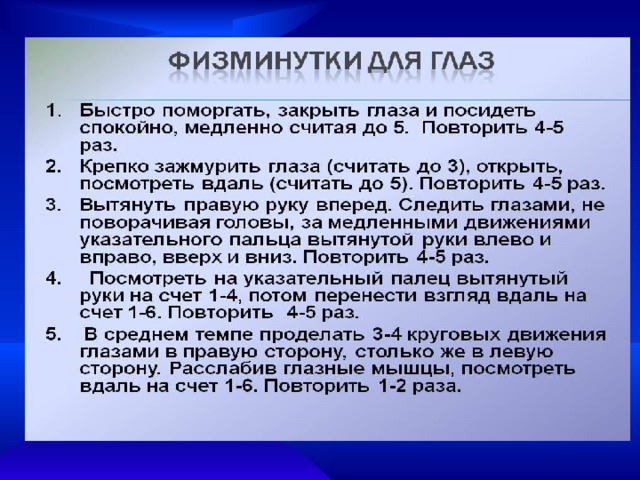 ФИЗМИНУТКИ ДЛЯ ГЛАЗ

1. Быстро поморгать, закрыть глаза и посидеть спокойно, медленно считая до 5. Повторить 4-5 раз.

2. Крепко зажмурить глаза (считать до 3), открыть, посмотреть вдаль (считать до 5). Повторить 4-5 раз.

3. Вытянуть правую руку вперед. Следить глазами, не поворачивая головы, за медленными движениями указательного пальца вытянутой руки влево и вправо, вверх и вниз. Повторить 4-5 раз.

4. Посмотреть на указательный палец вытянутый руки на счет 1-4, потом перенести взгляд вдаль на счет 1-6. Повторить 4-5 раз.

5. В среднем темпе проделать 3-4 круговых движения глазами в правую сторону, столько же в левую сторону. Расслабив глазные мышцы, посмотреть вдаль на счет 1-6. Повторить 1-2 раза.